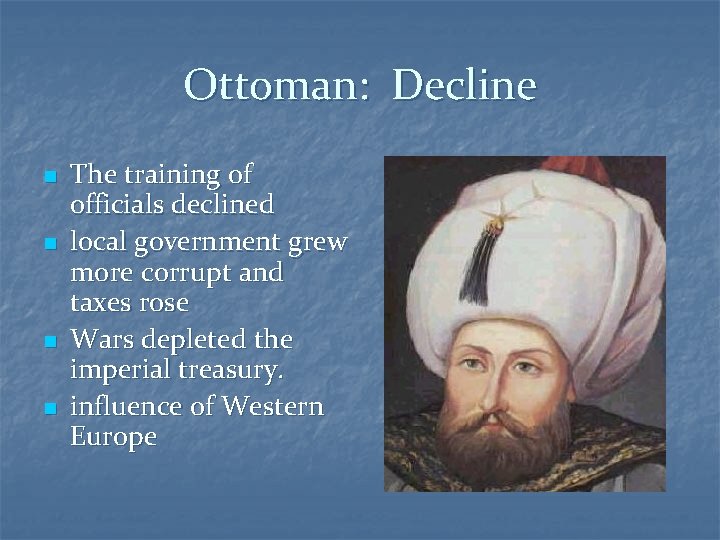 Ottoman: Decline

- The training of officials declined
- local government grew more corrupt and taxes rose
- Wars depleted the imperial treasury.
- influence of Western Europe